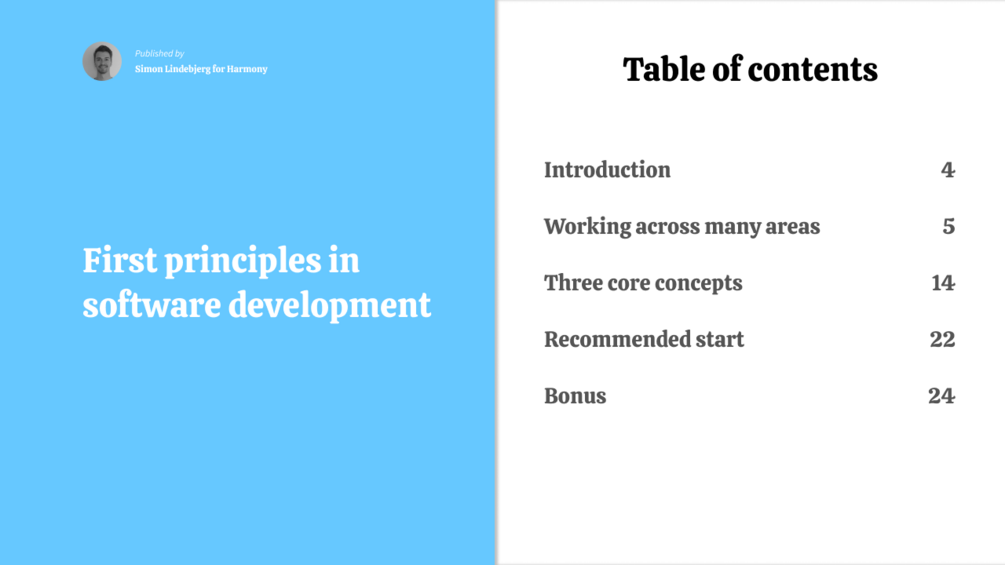 Published by
Simon Lindebjerg for Harmony

First principles in software development

Table of contents

| | |
|---|---|
| Introduction | 4 |
| Working across many areas | 5 |
| Three core concepts | 14 |
| Recommended start | 22 |
| Bonus | 24 |